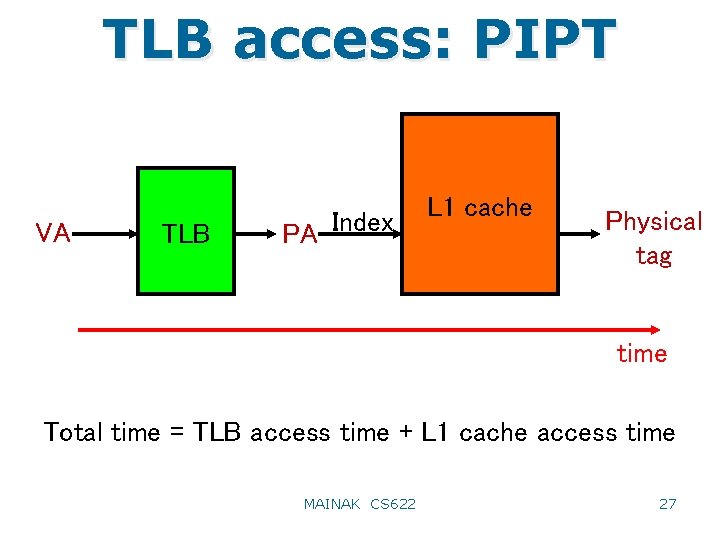 TLB access: PIPT

VA

TLB

PA

Index

L1 cache

Physical tag

time

Total time = TLB access time + L1 cache access time

MAINAK CS622

27